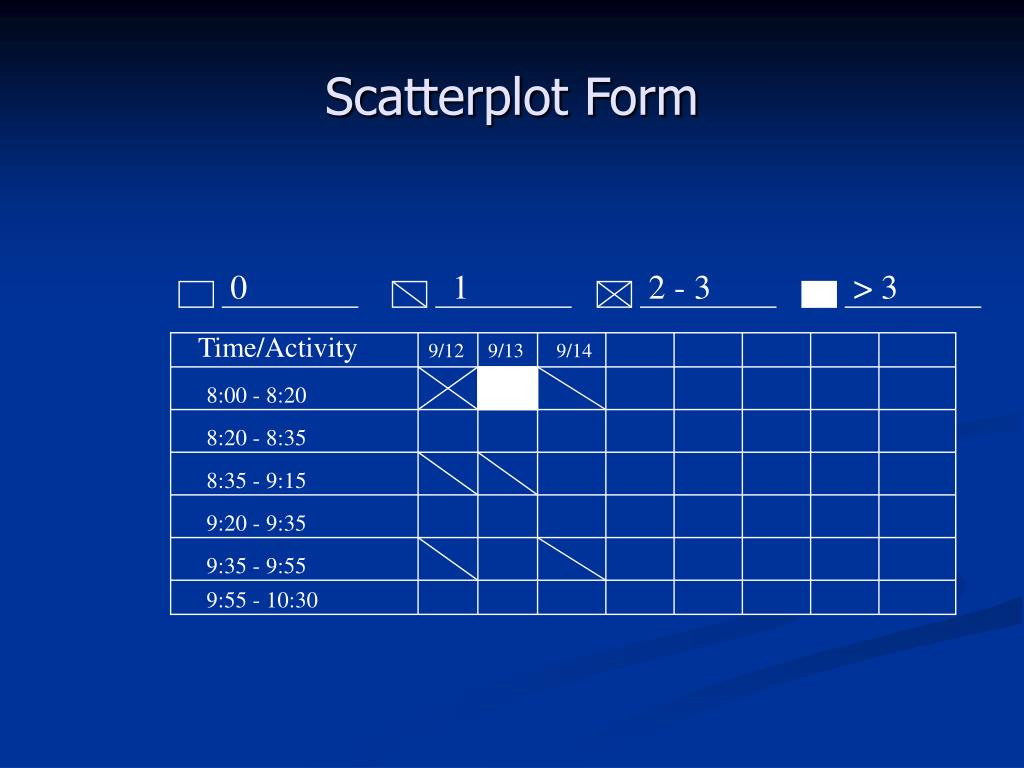 Scatterplot Form

0 1 2 - 3 > 3

| Time/Activity | 9/12 | 9/13 | 9/14 | | | | | |
|---|---|---|---|---|---|---|---|---|
| 8:00 - 8:20 | | | | | | | | |
| 8:20 - 8:35 | | | | | | | | |
| 8:35 - 9:15 | | | | | | | | |
| 9:20 - 9:35 | | | | | | | | |
| 9:35 - 9:55 | | | | | | | | |
| 9:55 - 10:30 | | | | | | | | |